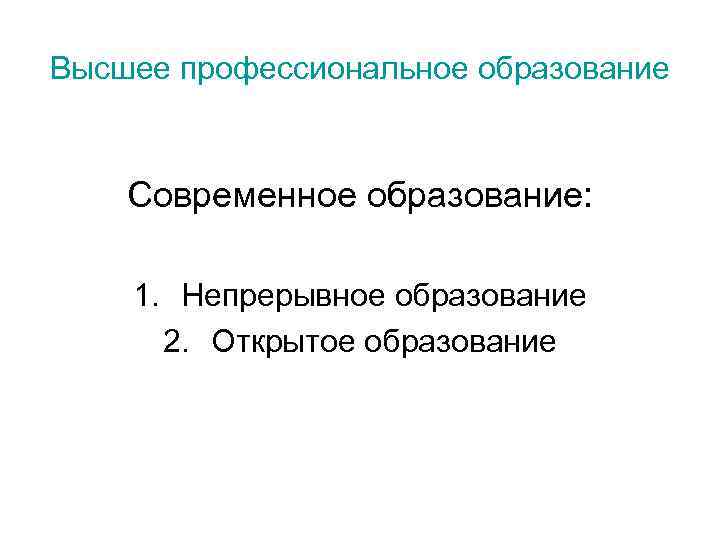 Высшее профессиональное образование

Современное образование:

1. Непрерывное образование
2. Открытое образование